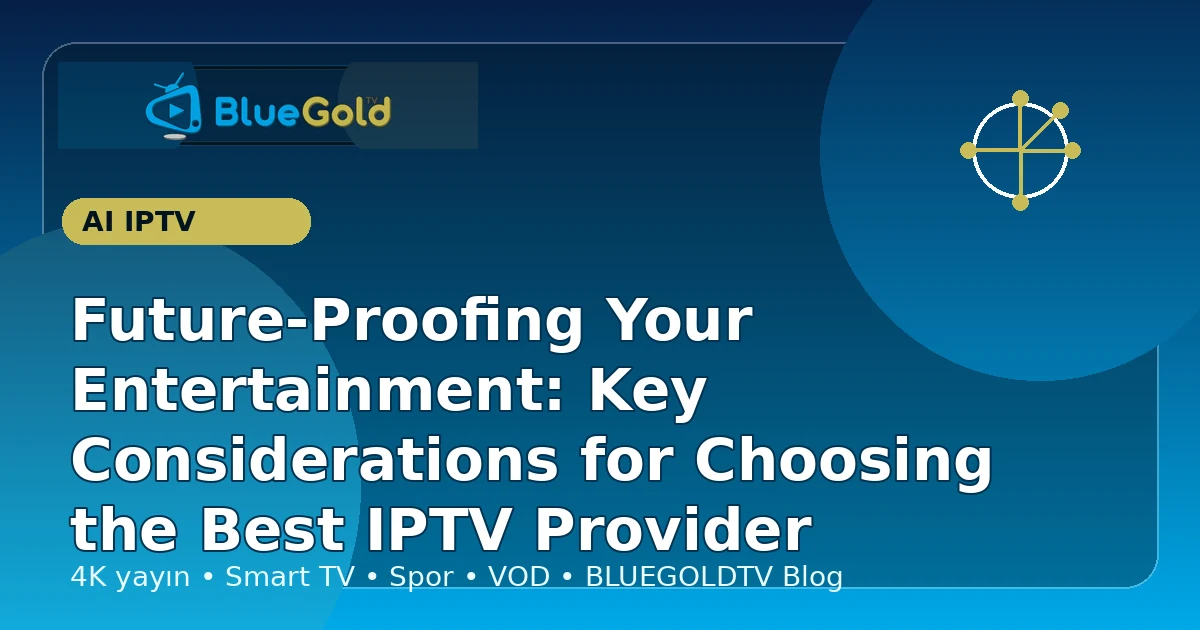 BlueGold TV

AI IPTV

Future-Proofing Your Entertainment: Key Considerations for Choosing the Best IPTV Provider

4K yayın • Smart TV • Spor • VOD • BLUEGOLDTV Blog